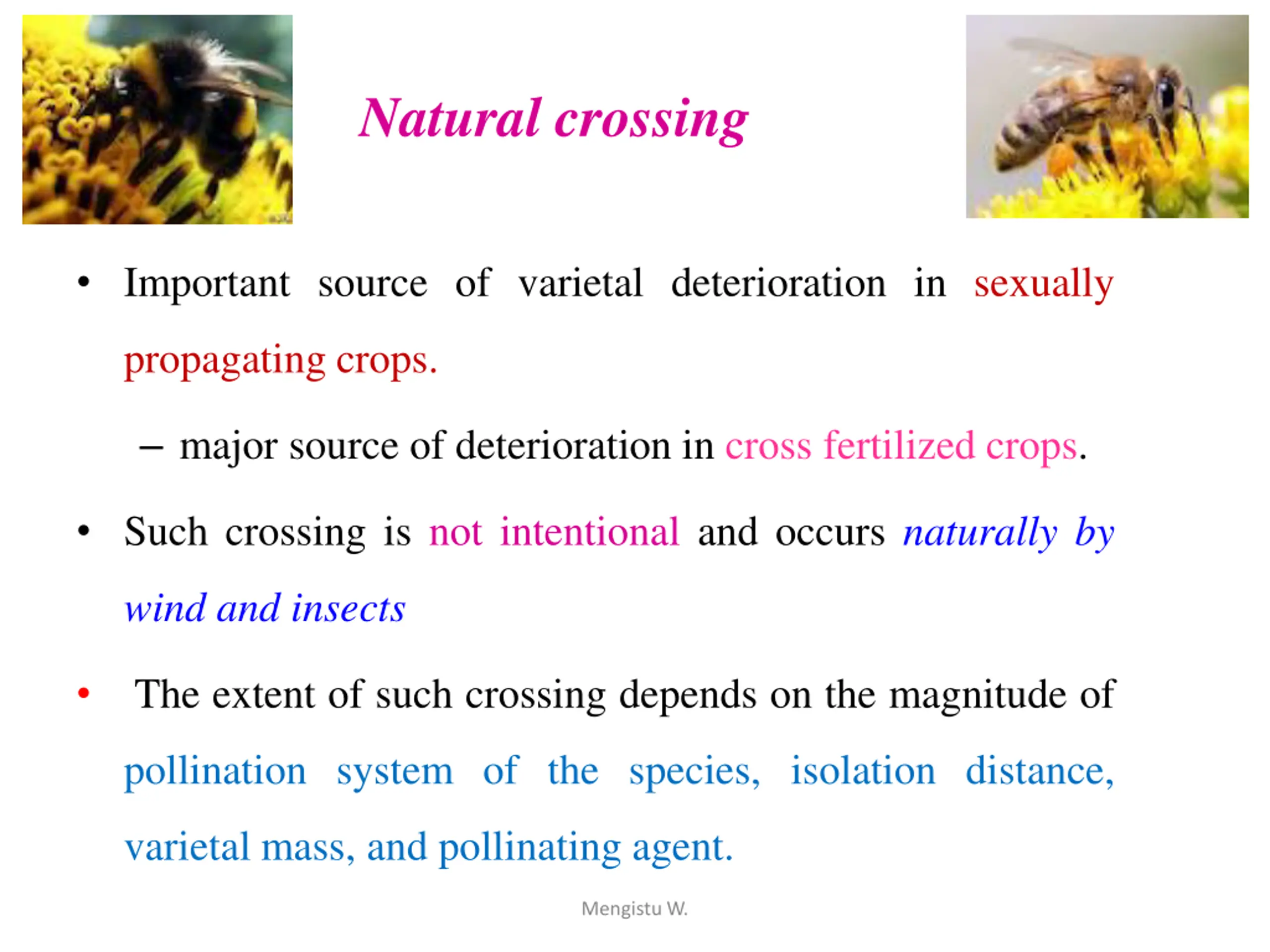 Natural crossing

• Important source of varietal deterioration in sexually propagating crops.

– major source of deterioration in cross fertilized crops.

• Such crossing is not intentional and occurs naturally by wind and insects

• The extent of such crossing depends on the magnitude of pollination system of the species, isolation distance, varietal mass, and pollinating agent.

Mengistu W.